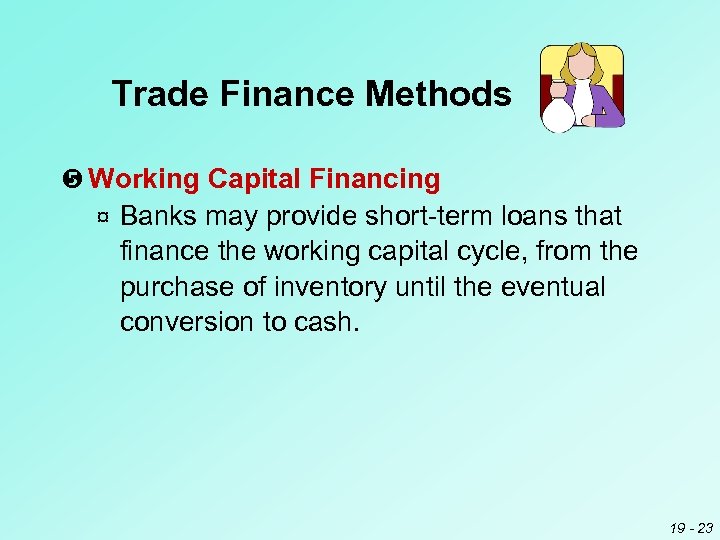 Trade Finance Methods

❺ Working Capital Financing

¤ Banks may provide short-term loans that finance the working capital cycle, from the purchase of inventory until the eventual conversion to cash.

19 - 23